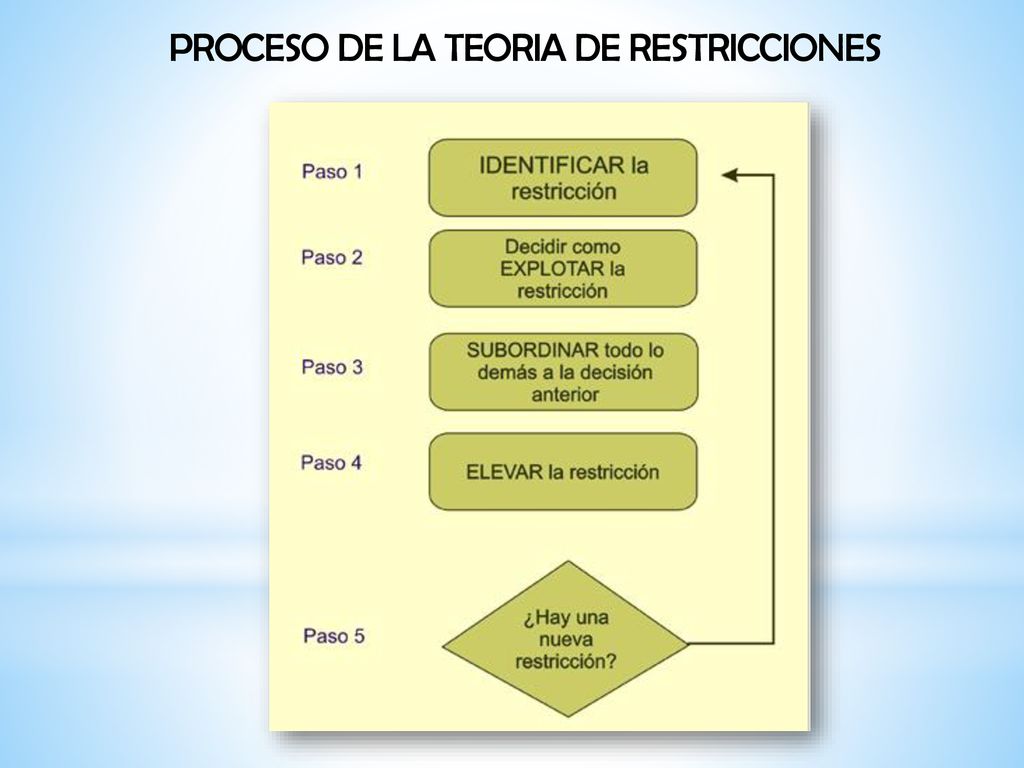 PROCESO DE LA TEORIA DE RESTRICCIONES

Paso 1

IDENTIFICAR la restricción

Paso 2

Decidir como EXPLOTAR la restricción

Paso 3

SUBORDINAR todo lo demás a la decisión anterior

Paso 4

ELEVAR la restricción

Paso 5

¿Hay una nueva restricción?